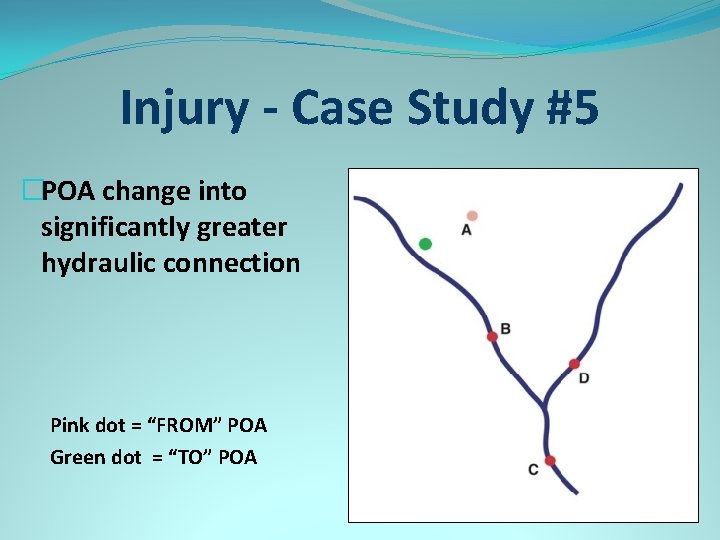 Injury - Case Study #5

POA change into significantly greater hydraulic connection

Pink dot = “FROM” POA
Green dot = “TO” POA

A
B
D
C